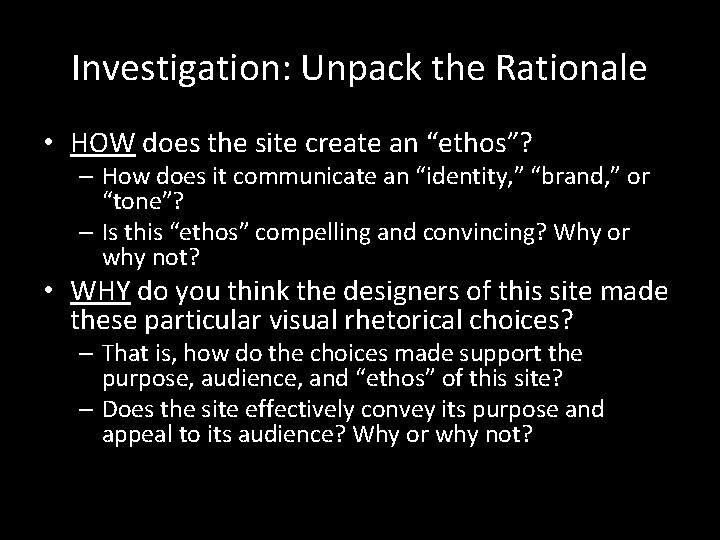 Investigation: Unpack the Rationale

• HOW does the site create an “ethos”?
– How does it communicate an “identity,” “brand,” or “tone”?
– Is this “ethos” compelling and convincing? Why or why not?

• WHY do you think the designers of this site made these particular visual rhetorical choices?
– That is, how do the choices made support the purpose, audience, and “ethos” of this site?
– Does the site effectively convey its purpose and appeal to its audience? Why or why not?